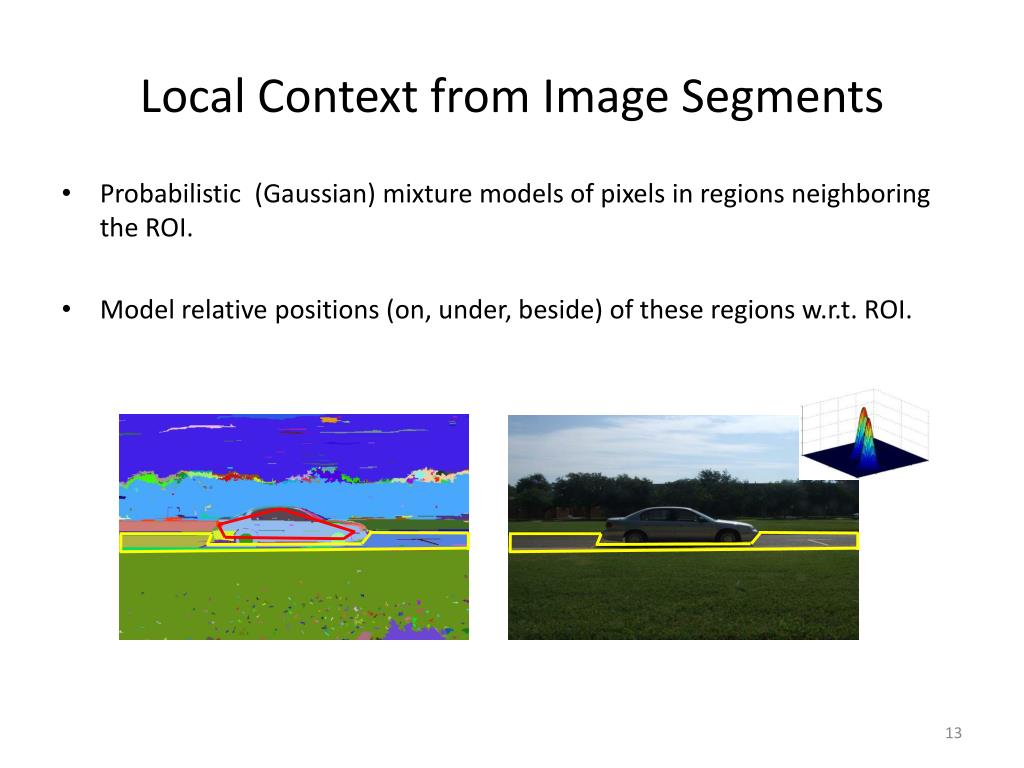 Local Context from Image Segments

• Probabilistic (Gaussian) mixture models of pixels in regions neighboring the ROI.

• Model relative positions (on, under, beside) of these regions w.r.t. ROI.

13